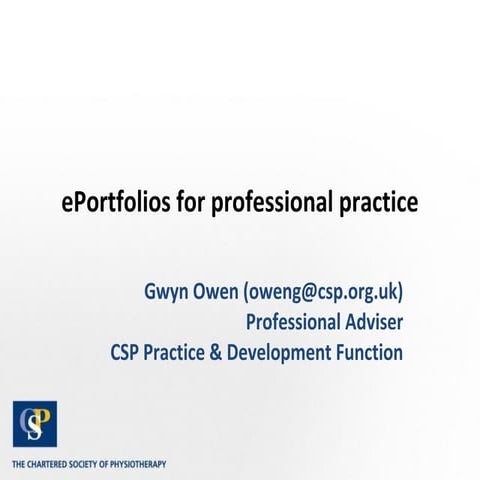 ePortfolios for professional practice

Gwyn Owen (oweng@csp.org.uk)
Professional Adviser
CSP Practice & Development Function

CSP

THE CHARTERED SOCIETY OF PHYSIOTHERAPY